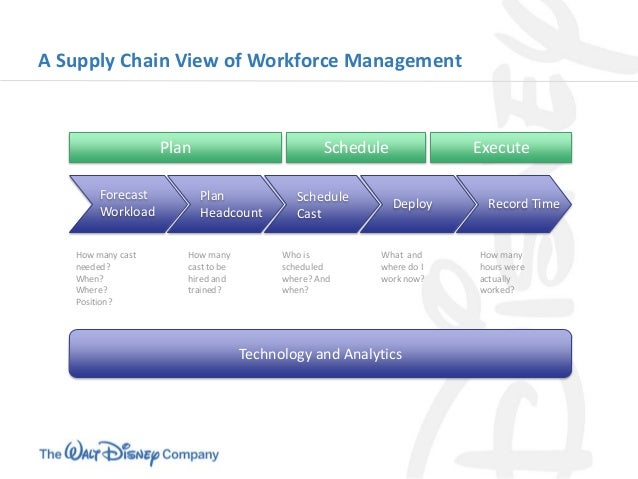 A Supply Chain View of Workforce Management

Plan

Schedule

Execute

Forecast Workload

Plan Headcount

Schedule Cast

Deploy

Record Time

How many cast needed? When? Where? Position?

How many cast to be hired and trained?

Who is scheduled where? And when?

What and where do I work now?

How many hours were actually worked?

Technology and Analytics

The Walt Disney Company

Disney